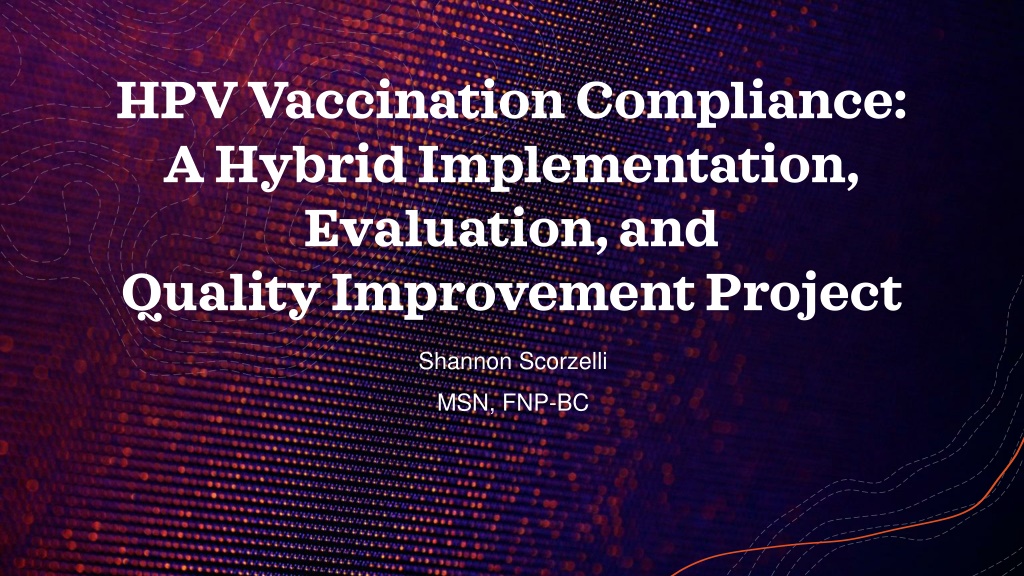 HPV Vaccination Compliance: A Hybrid Implementation, Evaluation, and Quality Improvement Project

Shannon Scorzelli

MSN, FNP-BC